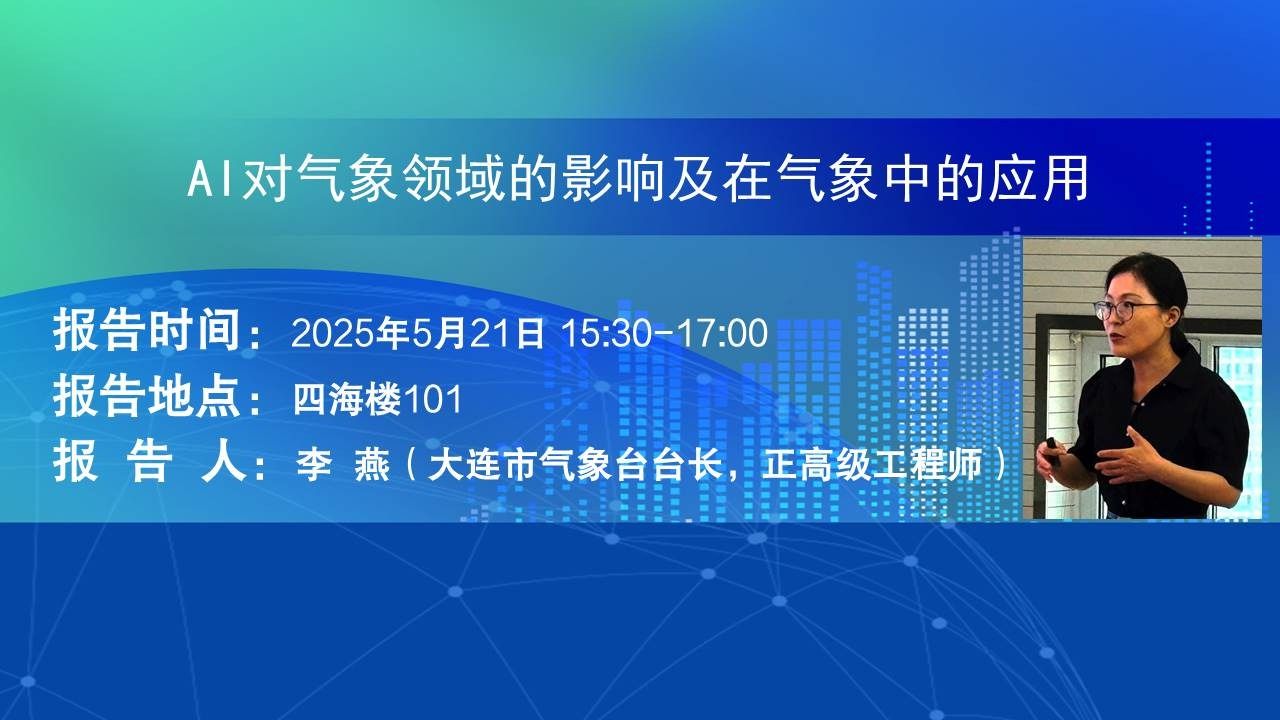 AI对气象领域的影响及在气象中的应用

报告时间：2025年5月21日 15:30-17:00

报告地点：四海楼101

报 告 人：李 燕（大连市气象台台长，正高级工程师）